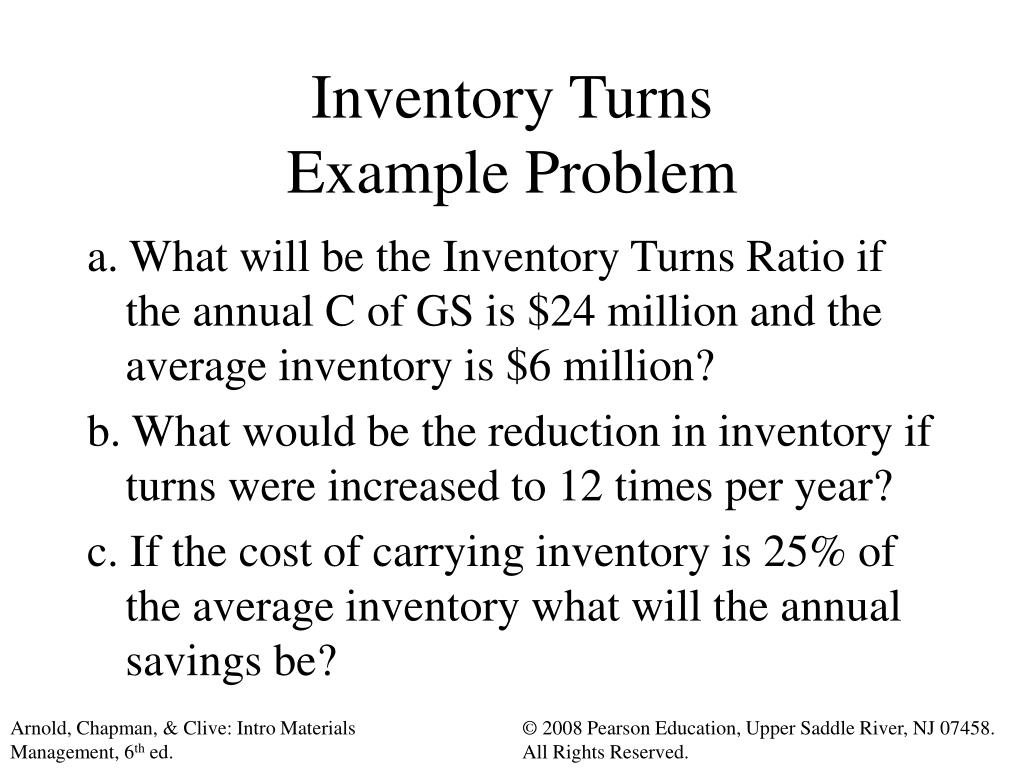 Inventory Turns
Example Problem

a. What will be the Inventory Turns Ratio if the annual C of GS is \$24 million and the average inventory is \$6 million?

b. What would be the reduction in inventory if turns were increased to 12 times per year?

c. If the cost of carrying inventory is 25% of the average inventory what will the annual savings be?

Arnold, Chapman, & Clive: Intro Materials Management, 6$^{th}$ ed.

© 2008 Pearson Education, Upper Saddle River, NJ 07458. All Rights Reserved.